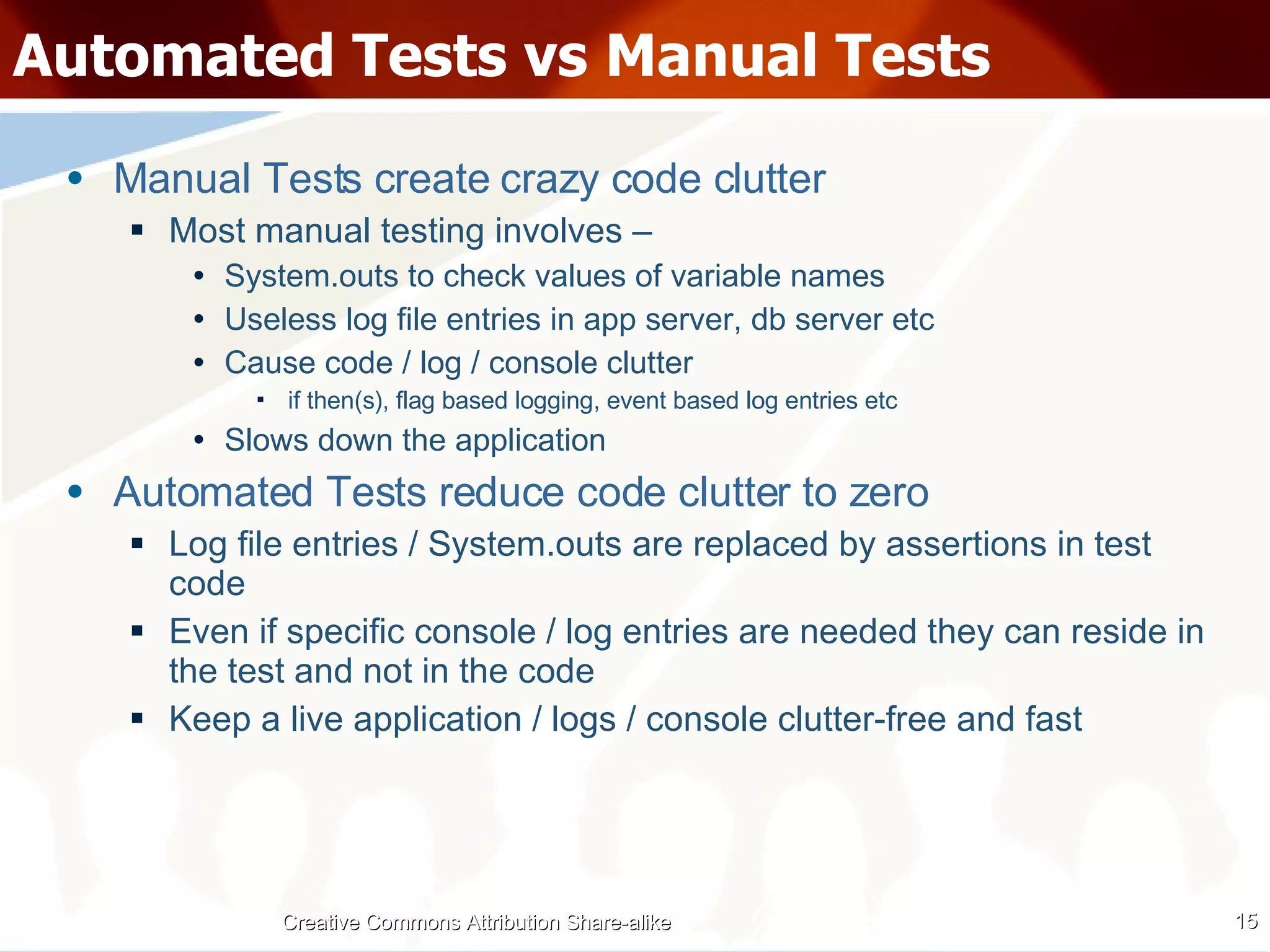 Automated Tests vs Manual Tests

• Manual Tests create crazy code clutter
  ▪ Most manual testing involves –
    • System.outs to check values of variable names
    • Useless log file entries in app server, db server etc
    • Cause code / log / console clutter
      ▪ if then(s), flag based logging, event based log entries etc
    • Slows down the application
• Automated Tests reduce code clutter to zero
  ▪ Log file entries / System.outs are replaced by assertions in test code
  ▪ Even if specific console / log entries are needed they can reside in the test and not in the code
  ▪ Keep a live application / logs / console clutter-free and fast

Creative Commons Attribution Share-alike

15